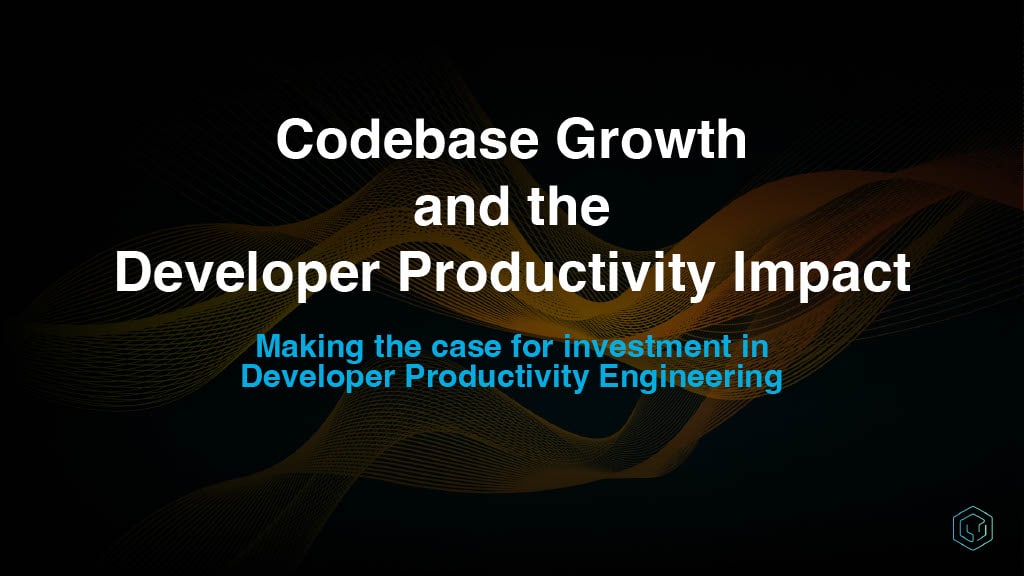 Codebase Growth
and the
Developer Productivity Impact

Making the case for investment in
Developer Productivity Engineering